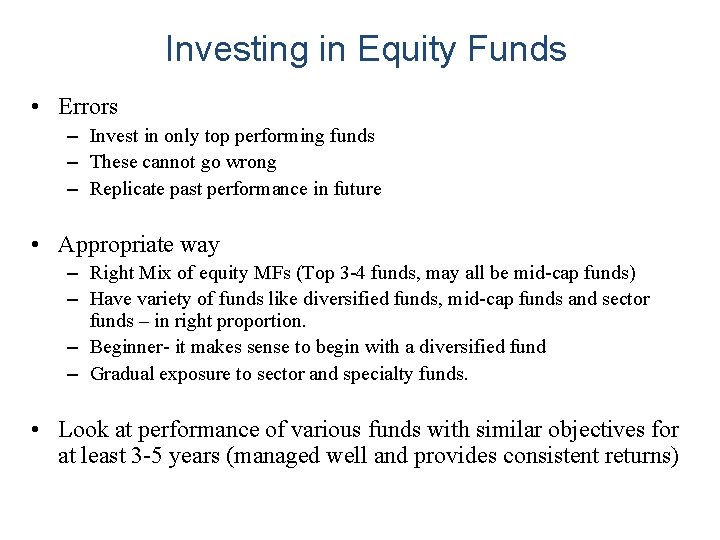 Investing in Equity Funds

• Errors
– Invest in only top performing funds
– These cannot go wrong
– Replicate past performance in future

• Appropriate way
– Right Mix of equity MFs (Top 3-4 funds, may all be mid-cap funds)
– Have variety of funds like diversified funds, mid-cap funds and sector funds – in right proportion.
– Beginner- it makes sense to begin with a diversified fund
– Gradual exposure to sector and specialty funds.

• Look at performance of various funds with similar objectives for at least 3-5 years (managed well and provides consistent returns)